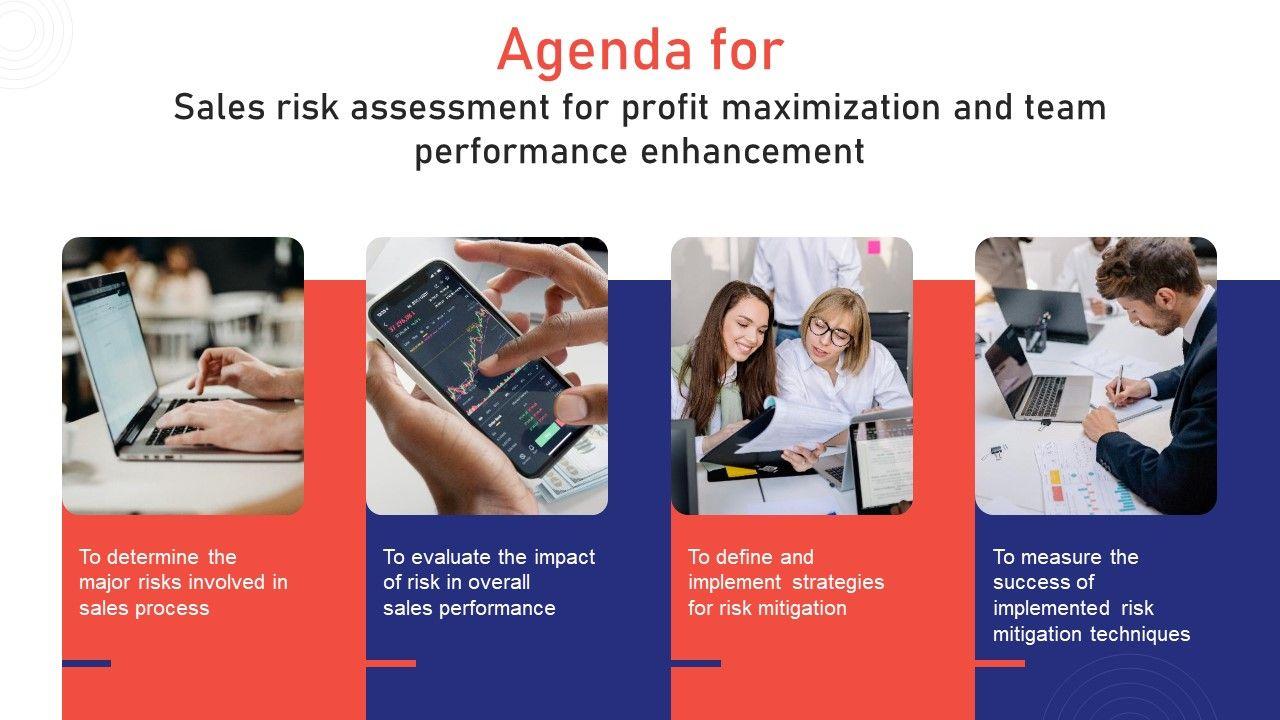 Agenda for

Sales risk assessment for profit maximization and team performance enhancement

To determine the major risks involved in sales process

To evaluate the impact of risk in overall sales performance

To define and implement strategies for risk mitigation

To measure the success of implemented risk mitigation techniques